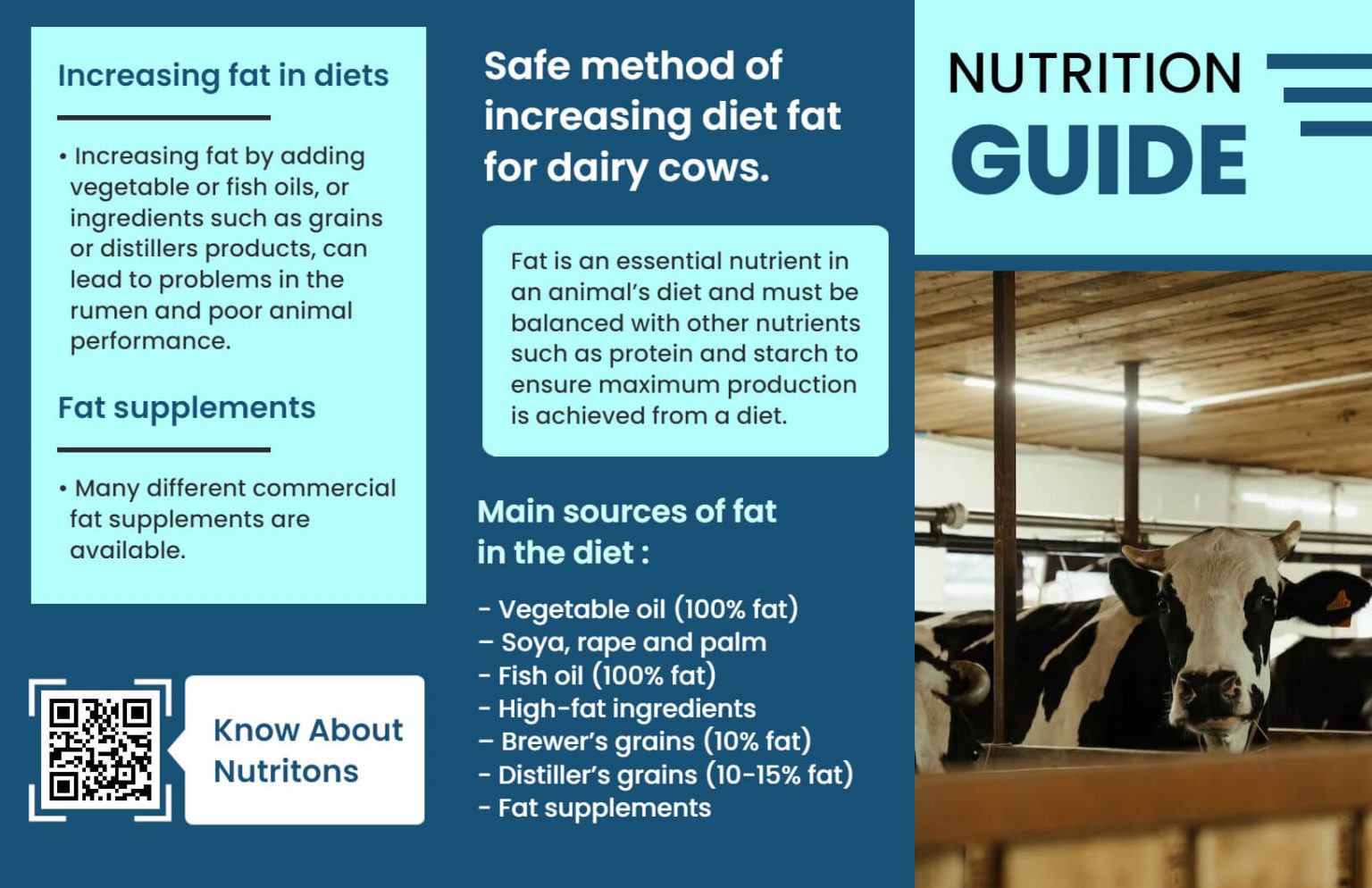 Increasing fat in diets

• Increasing fat by adding vegetable or fish oils, or ingredients such as grains or distillers products, can lead to problems in the rumen and poor animal performance.

Fat supplements

• Many different commercial fat supplements are available.

Know About Nutritons

Safe method of increasing diet fat for dairy cows.

Fat is an essential nutrient in an animal's diet and must be balanced with other nutrients such as protein and starch to ensure maximum production is achieved from a diet.

Main sources of fat in the diet :

- Vegetable oil (100% fat)
– Soya, rape and palm
- Fish oil (100% fat)
- High-fat ingredients
– Brewer's grains (10% fat)
- Distiller's grains (10-15% fat)
- Fat supplements

NUTRITION
GUIDE